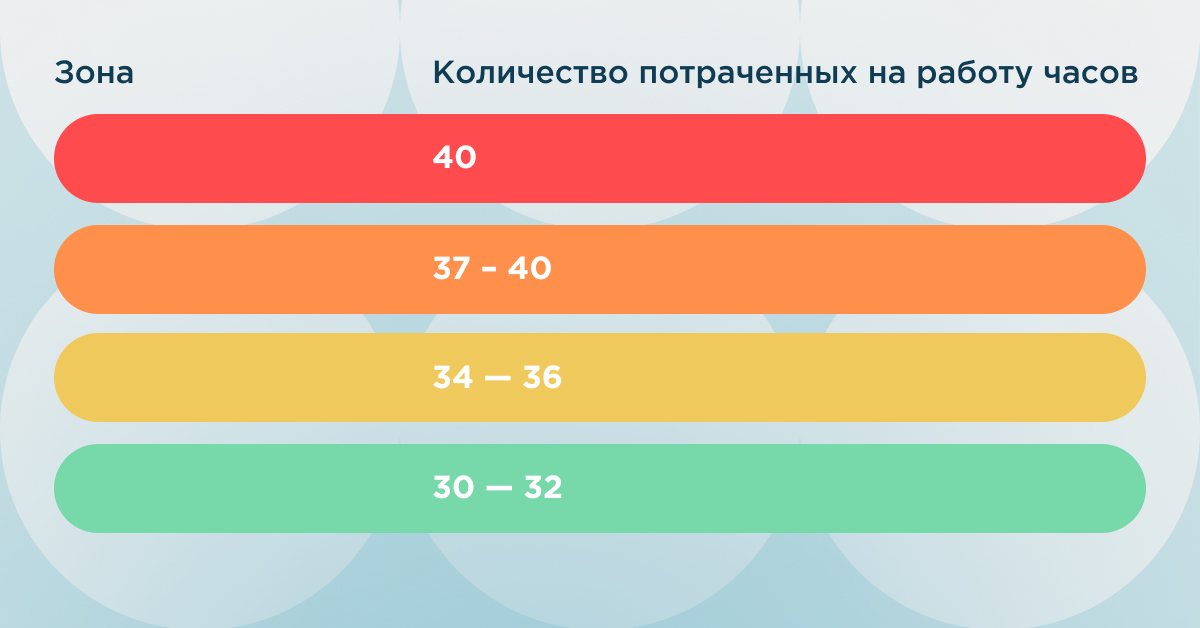 | Зона | Количество потраченных на работу часов |
|---|---|
| | 40 |
| | 37 - 40 |
| | 34 — 36 |
| | 30 — 32 |